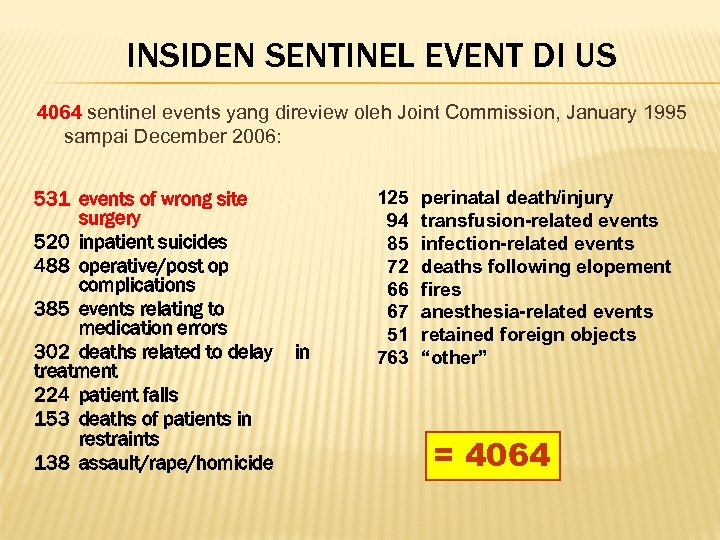 INSIDEN SENTINEL EVENT DI US

4064 sentinel events yang direview oleh Joint Commission, January 1995 sampai December 2006:

531 events of wrong site surgery
520 inpatient suicides
488 operative/post op complications
385 events relating to medication errors
302 deaths related to delay in treatment
224 patient falls
153 deaths of patients in restraints
138 assault/rape/homicide

125 perinatal death/injury
94 transfusion-related events
85 infection-related events
72 deaths following elopement
66 fires
67 anesthesia-related events
51 retained foreign objects
763 “other”

= 4064